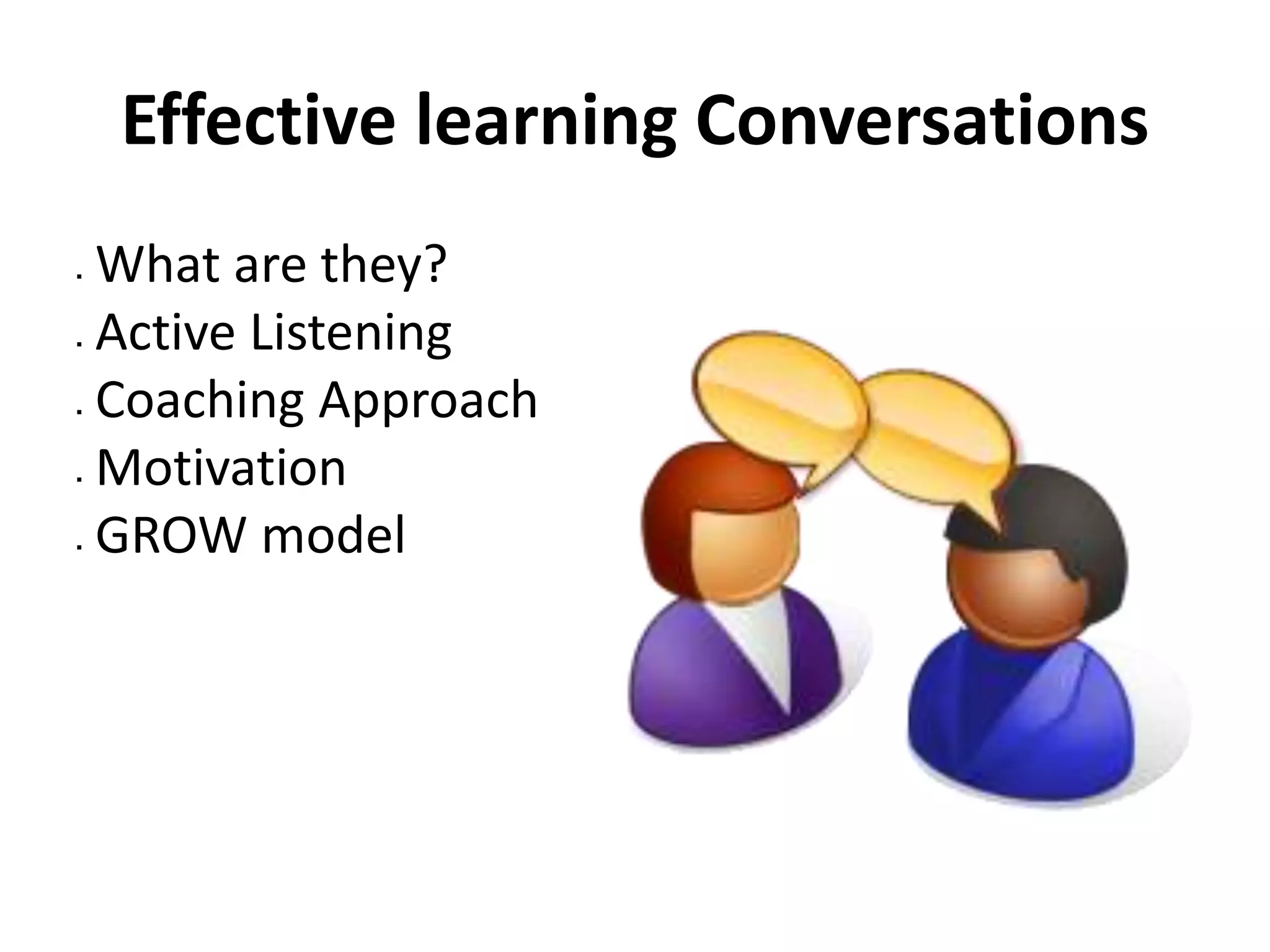 Effective learning Conversations

- What are they?
- Active Listening
- Coaching Approach
- Motivation
- GROW model